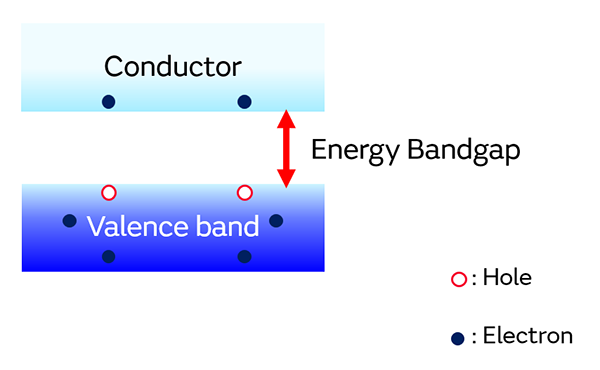 Conductor

Energy Bandgap

Valence band

: Hole

: Electron